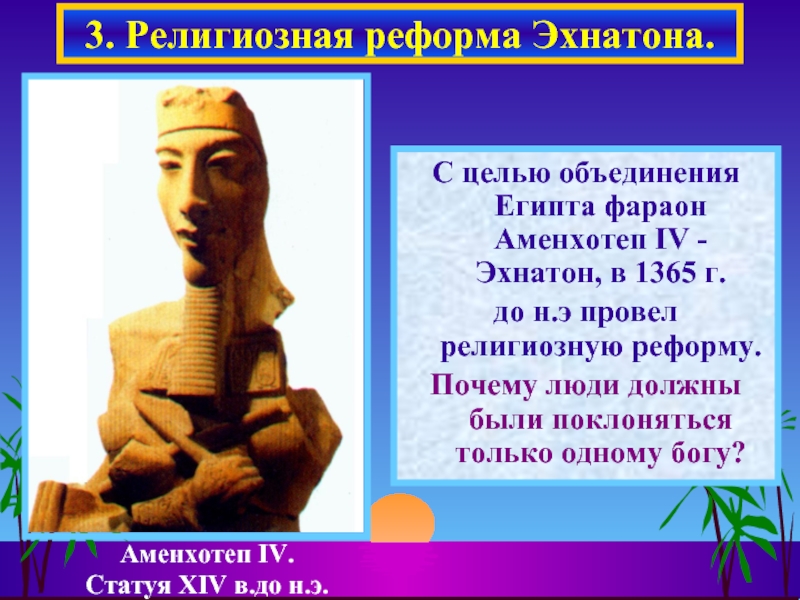 3. Религиозная реформа Эхнатона.

С целью объединения Египта фараон Аменхотеп IV - Эхнатон, в 1365 г. до н.э провел религиозную реформу.

Почему люди должны были поклоняться только одному богу?

Аменхотеп IV.
Статуя XIV в.до н.э.